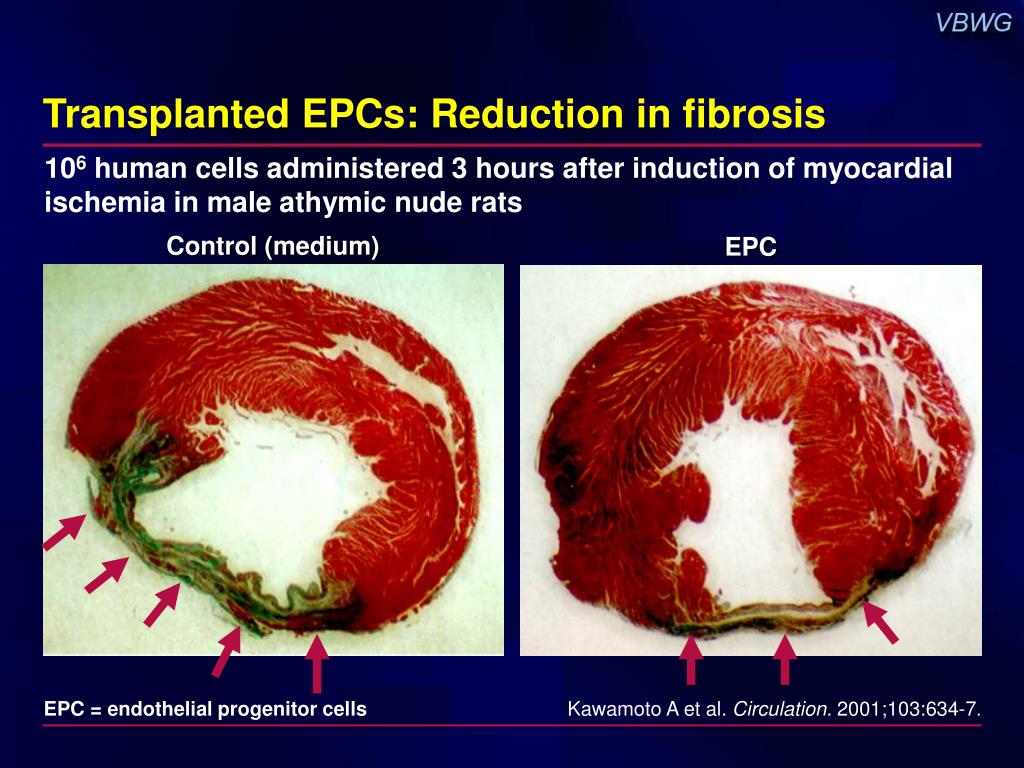 VBWG

Transplanted EPCs: Reduction in fibrosis

$10^6$ human cells administered 3 hours after induction of myocardial ischemia in male athymic nude rats

Control (medium)

EPC

EPC = endothelial progenitor cells

Kawamoto A et al. Circulation. 2001;103:634-7.